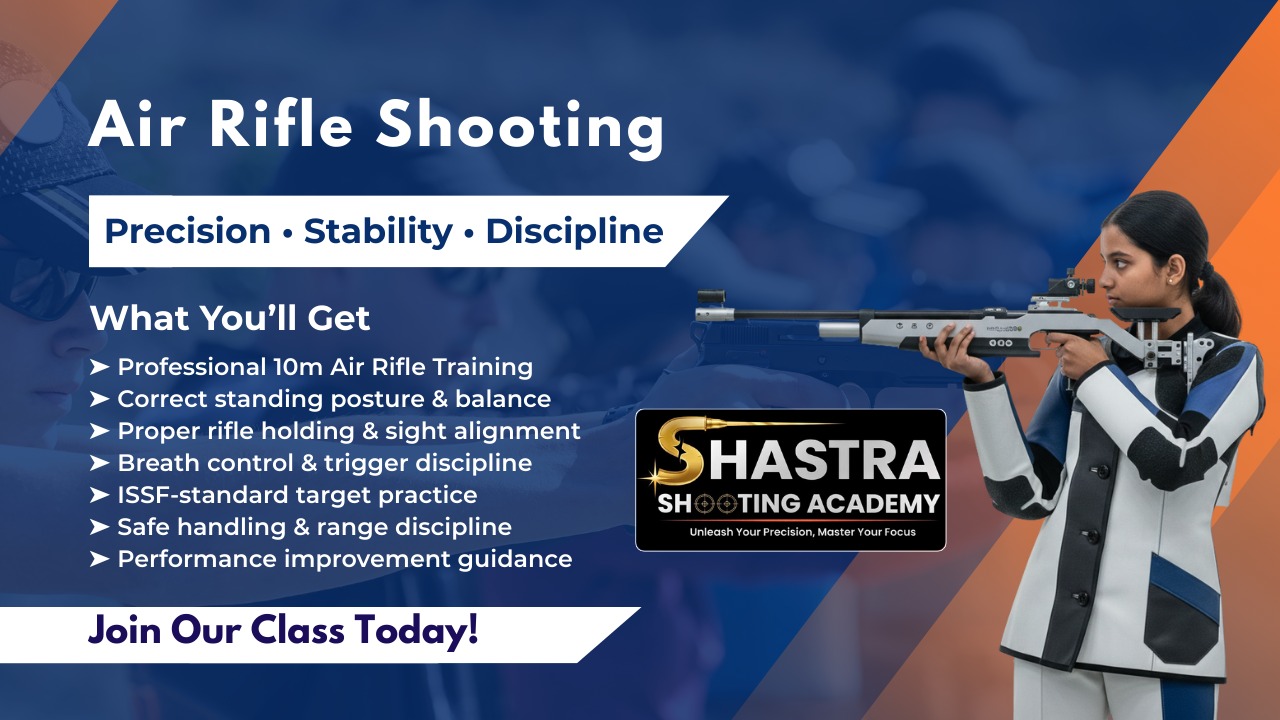 Air Rifle Shooting

Precision • Stability • Discipline

What You'll Get

➤ Professional 10m Air Rifle Training
➤ Correct standing posture & balance
➤ Proper rifle holding & sight alignment
➤ Breath control & trigger discipline
➤ ISSF-standard target practice
➤ Safe handling & range discipline
➤ Performance improvement guidance

Join Our Class Today!

SHASTRA
SHOOTING ACADEMY
Unleash Your Precision, Master Your Focus